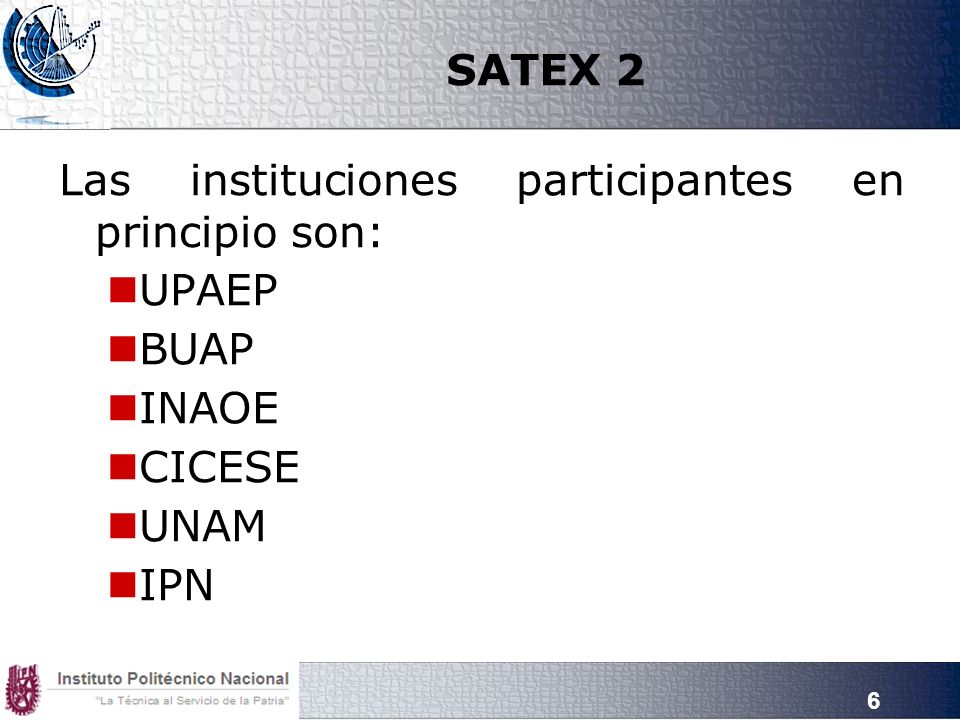 SATEX 2

Las instituciones participantes en principio son:

UPAEP
BUAP
INAOE
CICESE
UNAM
IPN

Instituto Politécnico Nacional
"La Técnica al Servicio de la Patria"

6